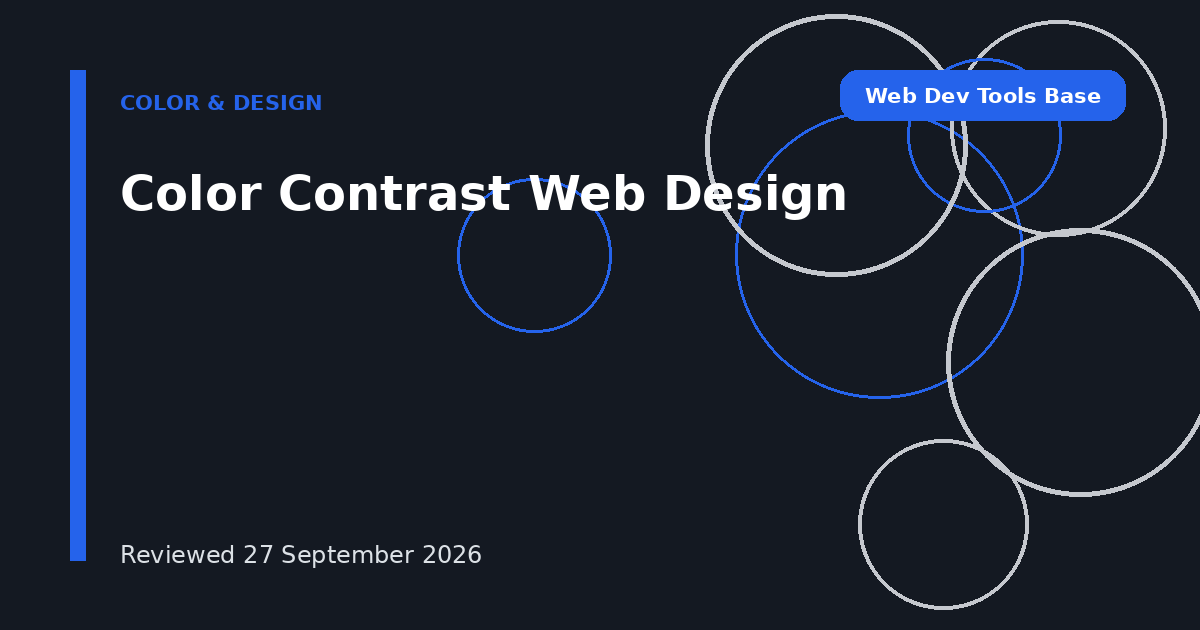 COLOR & DESIGN

Web Dev Tools Base

Color Contrast Web Design

Reviewed 27 September 2026